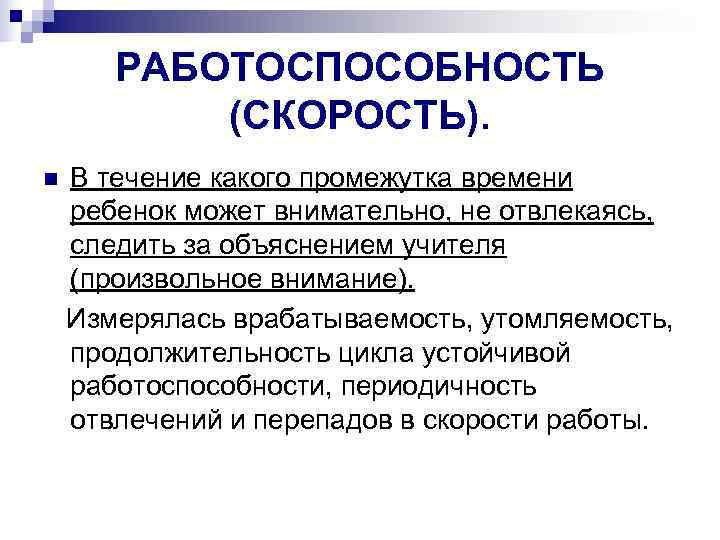 РАБОТОСПОСОБНОСТЬ (СКОРОСТЬ).

В течение какого промежутка времени ребенок может внимательно, не отвлекаясь, следить за объяснением учителя (произвольное внимание).

Измерялась врабатываемость, утомляемость, продолжительность цикла устойчивой работоспособности, периодичность отвлечений и перепадов в скорости работы.